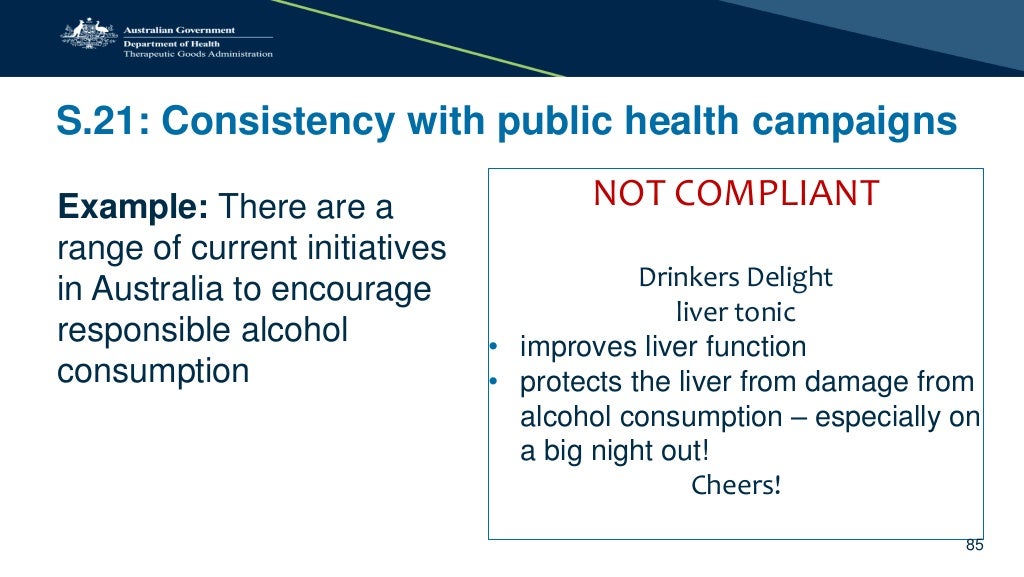 Australian Government
Department of Health
Therapeutic Goods Administration

S.21: Consistency with public health campaigns

Example: There are a range of current initiatives in Australia to encourage responsible alcohol consumption

NOT COMPLIANT

Drinkers Delight
liver tonic

• improves liver function
• protects the liver from damage from alcohol consumption – especially on a big night out!

Cheers!

85